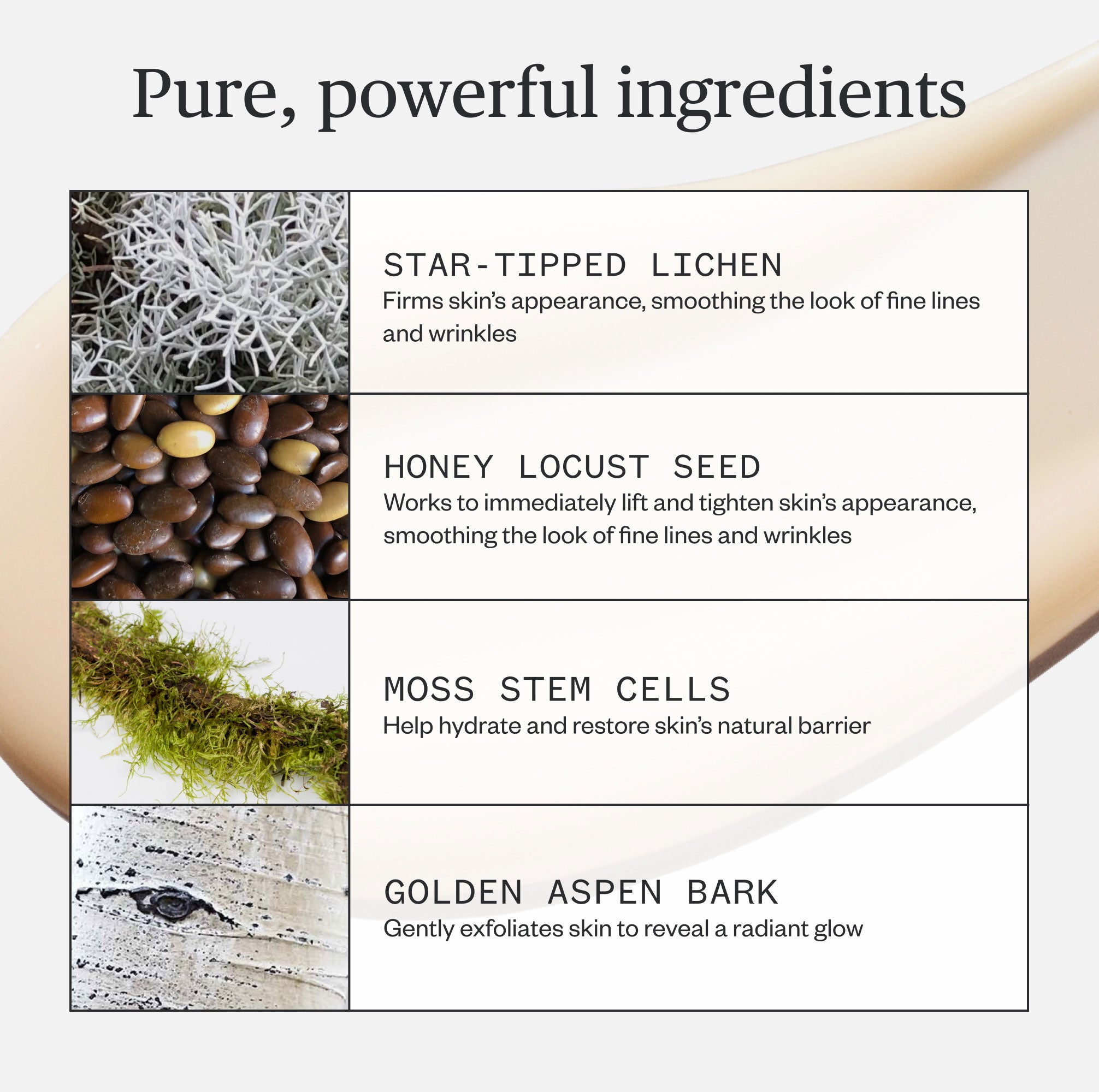 Pure, powerful ingredients

STAR-TIPPED LICHEN
Firms skin's appearance, smoothing the look of fine lines and wrinkles

HONEY LOCUST SEED
Works to immediately lift and tighten skin's appearance, smoothing the look of fine lines and wrinkles

MOSS STEM CELLS
Help hydrate and restore skin's natural barrier

GOLDEN ASPEN BARK
Gently exfoliates skin to reveal a radiant glow